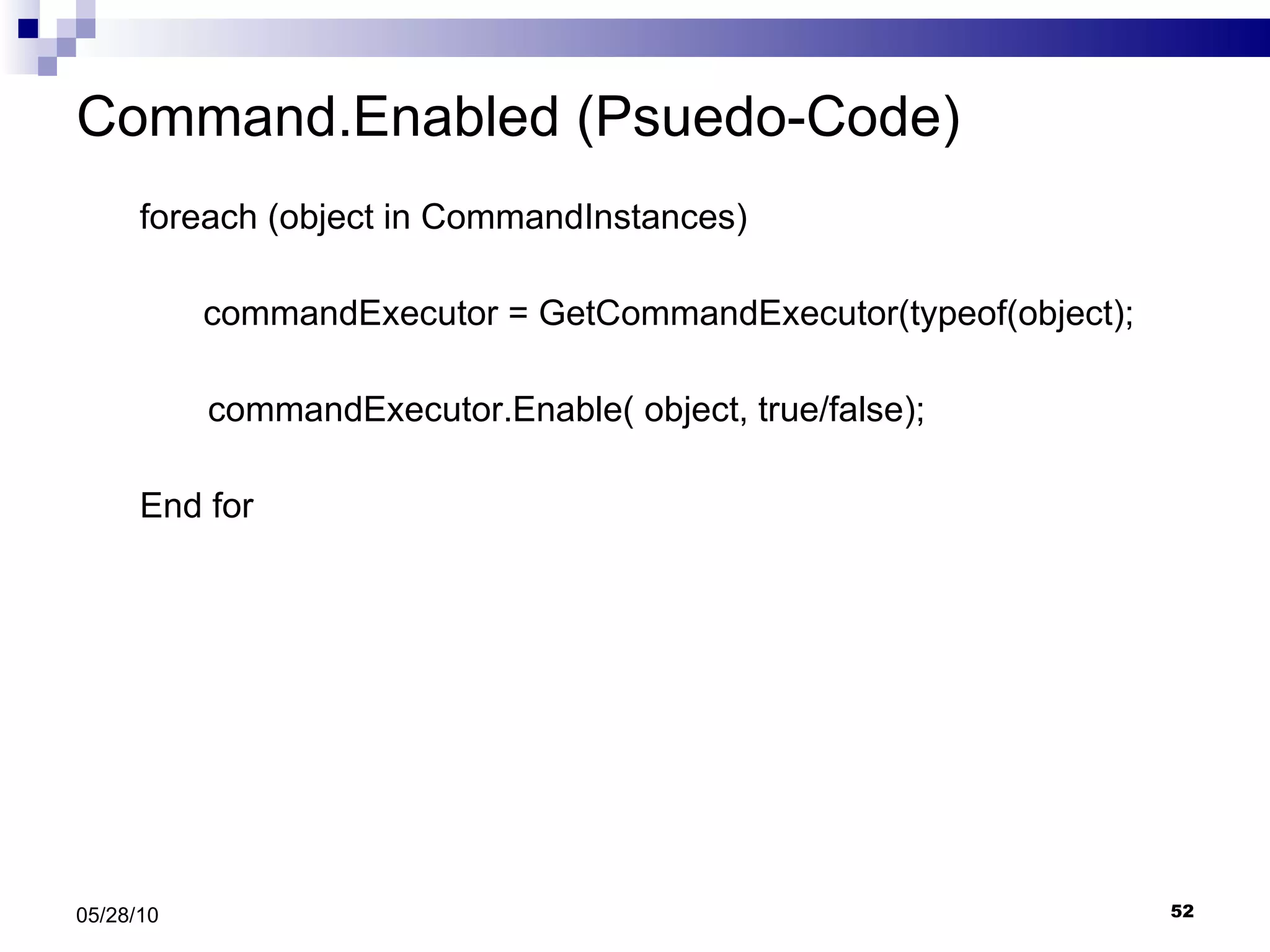 Command.Enabled (Psuedo-Code)

foreach (object in CommandInstances)

commandExecutor = GetCommandExecutor(typeof(object);

commandExecutor.Enable( object, true/false);

End for

05/28/10

52